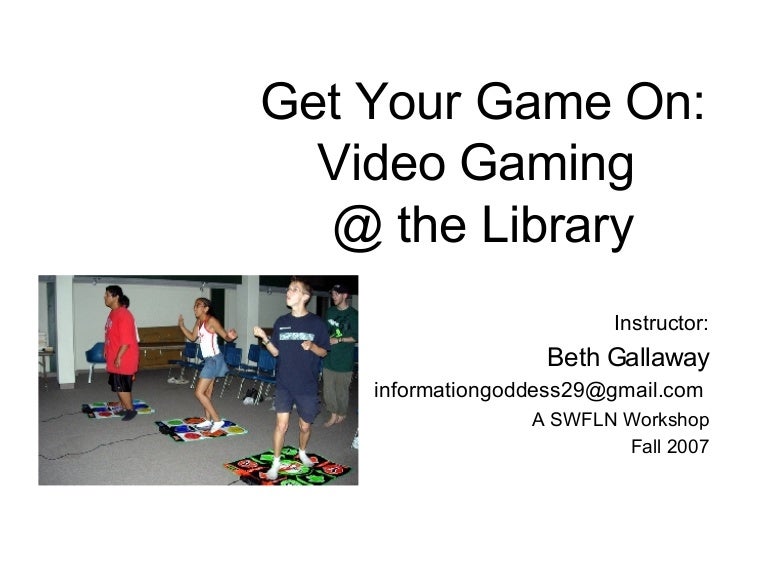 Get Your Game On: Video Gaming @ the Library

Instructor:
Beth Gallaway
informationgoddess29@gmail.com
A SWFLN Workshop
Fall 2007